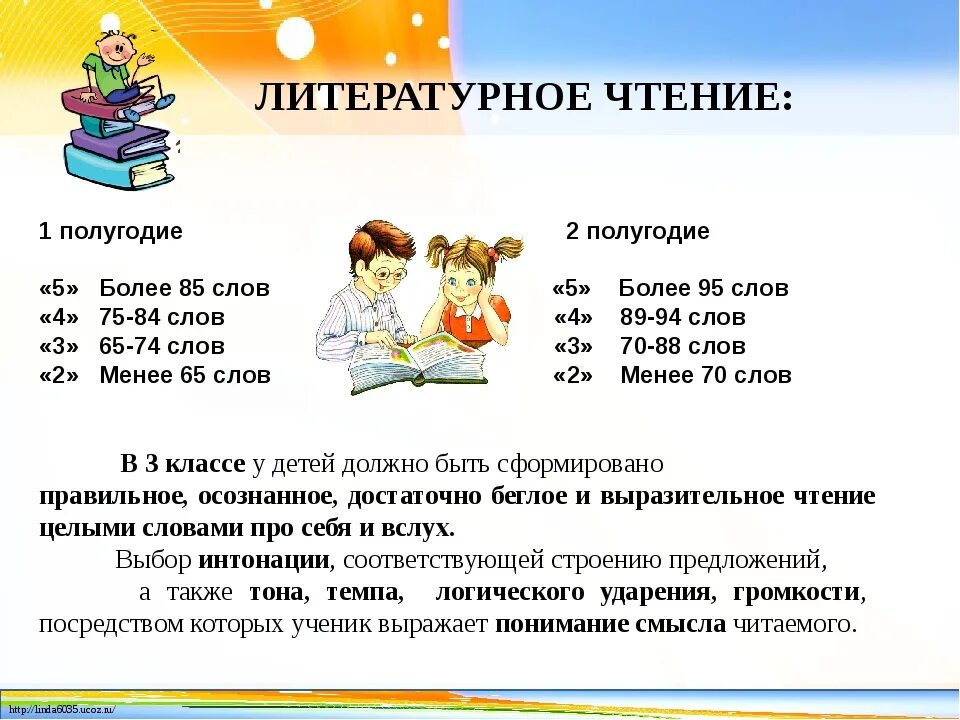 ЛИТЕРАТУРНОЕ ЧТЕНИЕ:

1 полугодие

«5» Более 85 слов
«4» 75-84 слов
«3» 65-74 слов
«2» Менее 65 слов

2 полугодие

«5» Более 95 слов
«4» 89-94 слов
«3» 70-88 слов
«2» Менее 70 слов

В 3 классе у детей должно быть сформировано правильное, осознанное, достаточно беглое и выразительное чтение целыми словами про себя и вслух.

Выбор интонации, соответствующей строению предложений, а также тона, темпа, логического ударения, громкости, посредством которых ученик выражает понимание смысла читаемого.

http://linda6035.ucoz.ru/